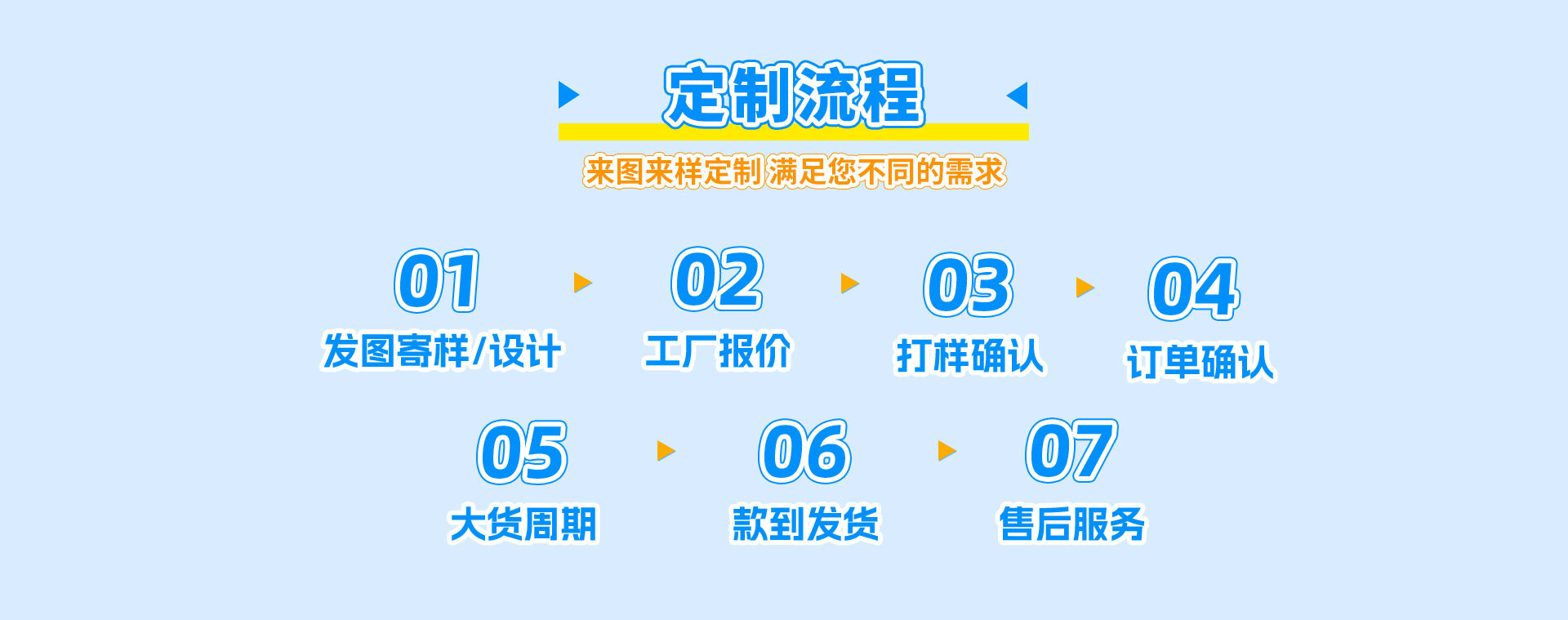 定制流程

来图来样定制 满足您不同的需求

01
发图寄样/设计

02
工厂报价

03
打样确认

04
订单确认

05
大货周期

06
款到发货

07
售后服务